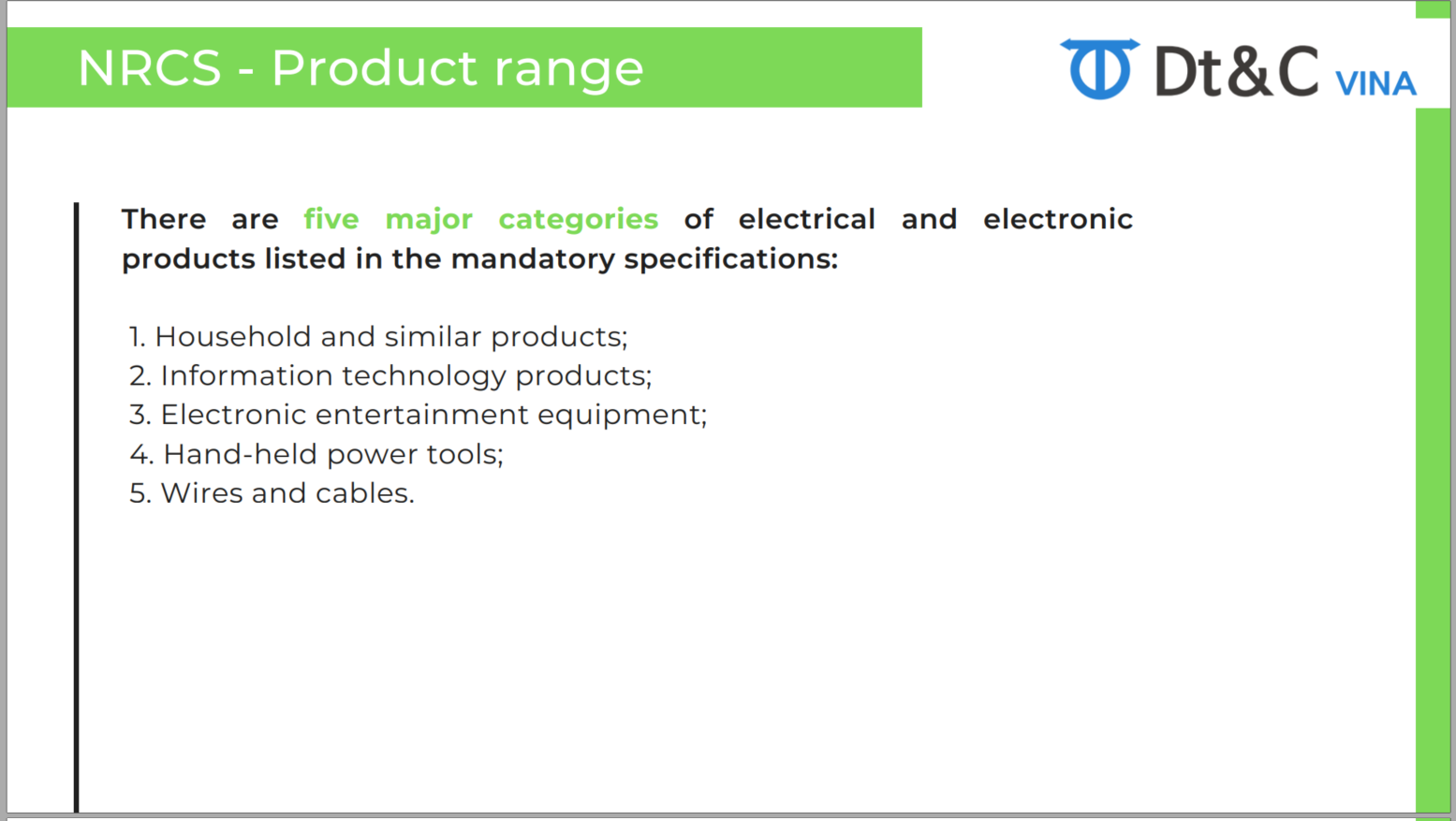 NRCS - Product range

Dt&C VINA

There are five major categories of electrical and electronic products listed in the mandatory specifications:

1. Household and similar products;
2. Information technology products;
3. Electronic entertainment equipment;
4. Hand-held power tools;
5. Wires and cables.